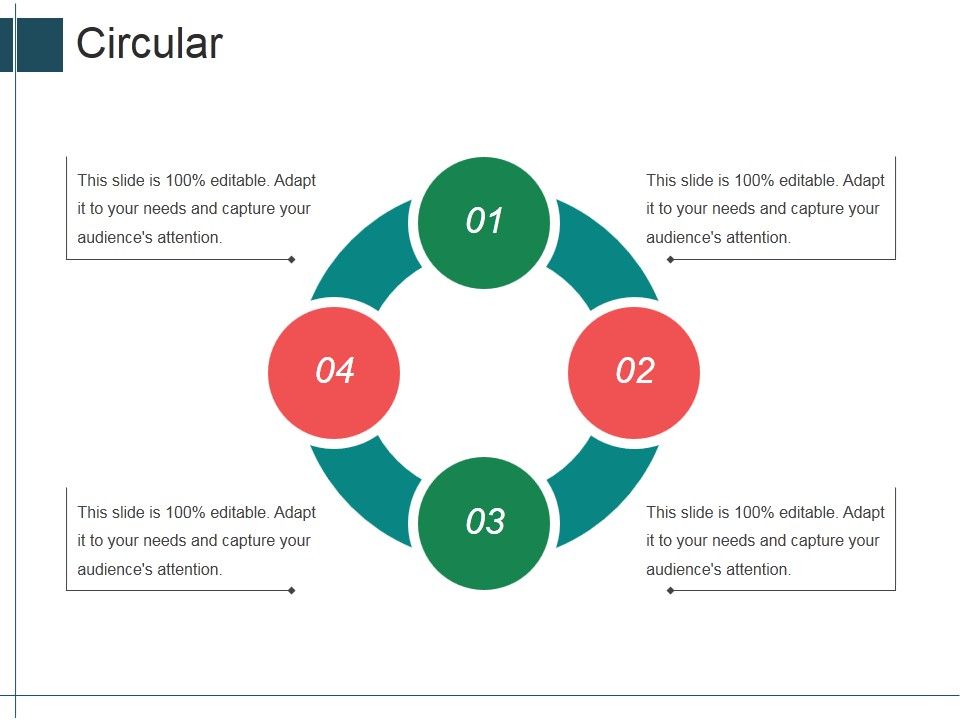 Circular

This slide is 100% editable. Adapt it to your needs and capture your audience's attention.

01

This slide is 100% editable. Adapt it to your needs and capture your audience's attention.

04

02

This slide is 100% editable. Adapt it to your needs and capture your audience's attention.

03

This slide is 100% editable. Adapt it to your needs and capture your audience's attention.